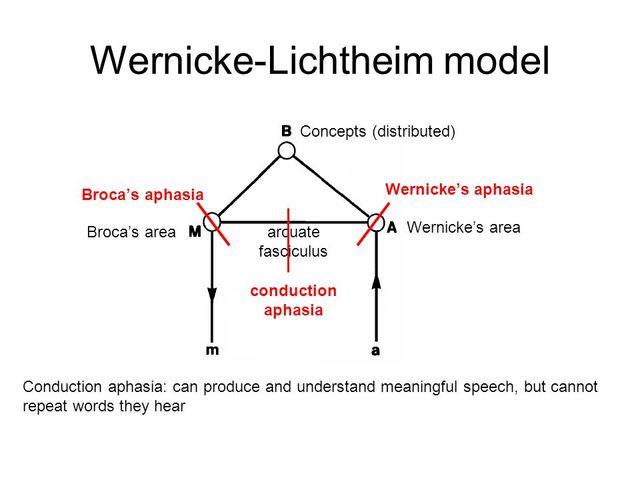 Wernicke-Lichtheim model

B Concepts (distributed)

Broca's aphasia

Wernicke's aphasia

Broca's area M

arcuate fasciculus

A Wernicke's area

conduction aphasia

m

a

Conduction aphasia: can produce and understand meaningful speech, but cannot repeat words they hear